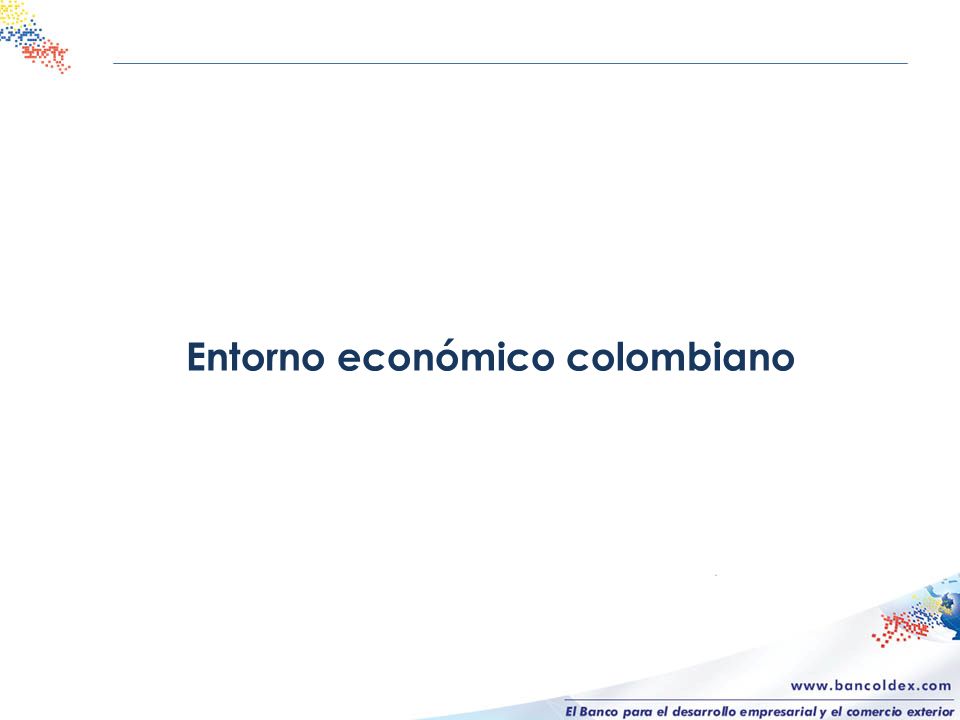 Entorno económico colombiano

www.bancoldex.com

El Banco para el desarrollo empresarial y el comercio exterior